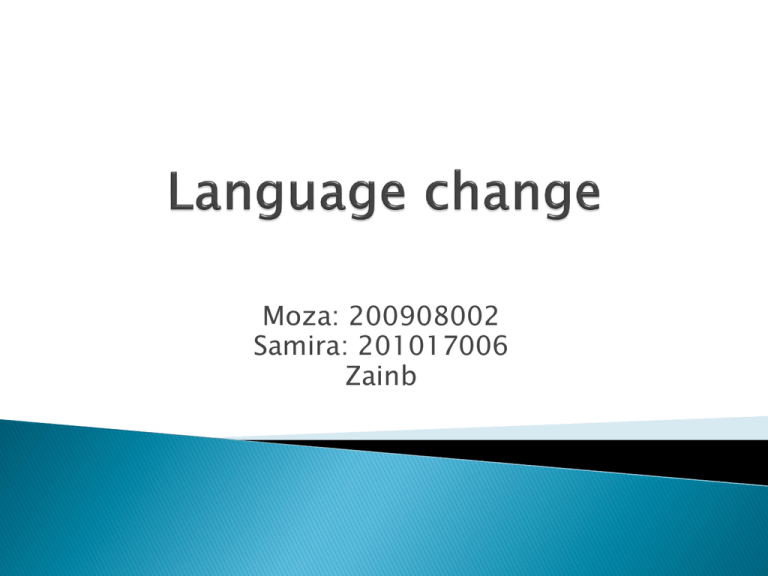 Language change

Moza: 200908002
Samira: 201017006
Zainb